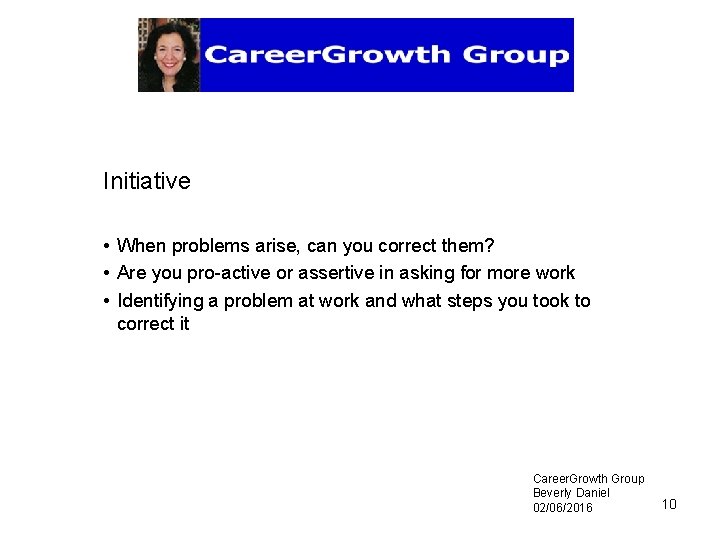 CareerGrowth Group

Initiative

• When problems arise, can you correct them?
• Are you pro-active or assertive in asking for more work
• Identifying a problem at work and what steps you took to correct it

CareerGrowth Group
Beverly Daniel
02/06/2016

10